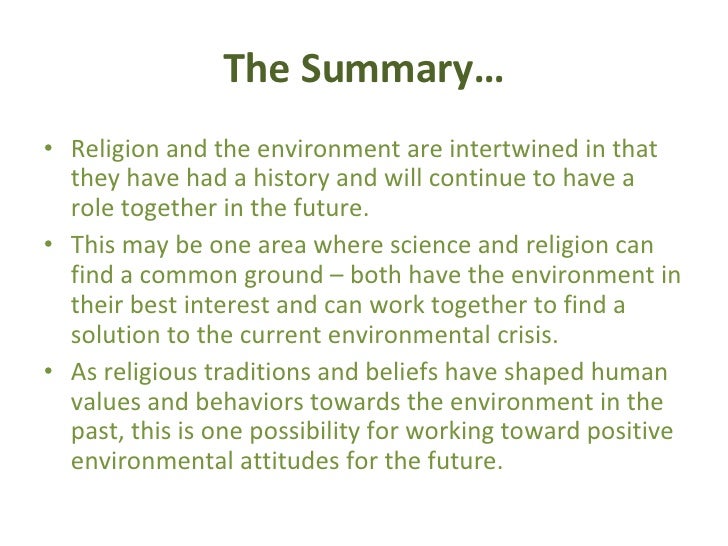 The Summary…

• Religion and the environment are intertwined in that they have had a history and will continue to have a role together in the future.

• This may be one area where science and religion can find a common ground – both have the environment in their best interest and can work together to find a solution to the current environmental crisis.

• As religious traditions and beliefs have shaped human values and behaviors towards the environment in the past, this is one possibility for working toward positive environmental attitudes for the future.